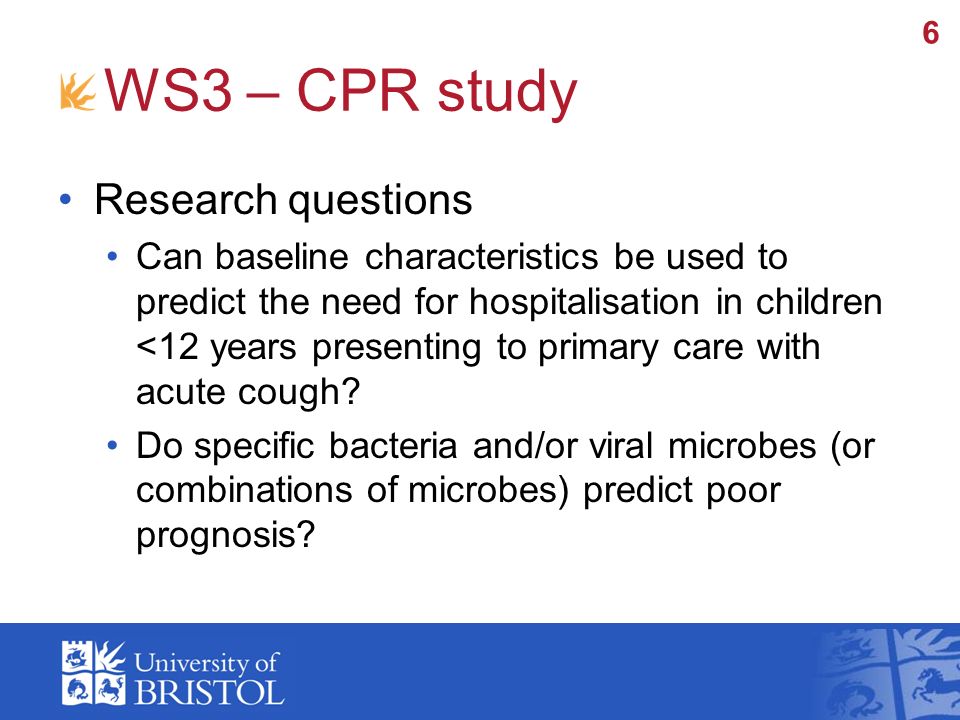 6

WS3 – CPR study

• Research questions
  • Can baseline characteristics be used to predict the need for hospitalisation in children <12 years presenting to primary care with acute cough?
  • Do specific bacteria and/or viral microbes (or combinations of microbes) predict poor prognosis?

University of BRISTOL